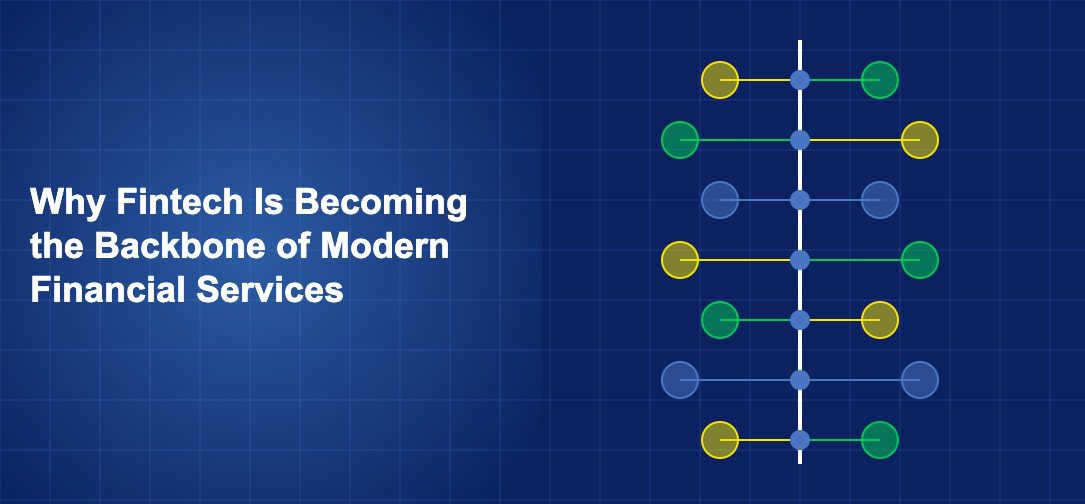 Why Fintech Is Becoming the Backbone of Modern Financial Services